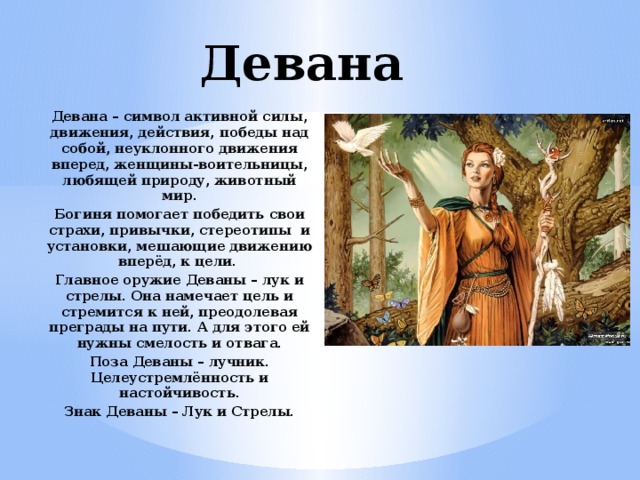 Девана

Девана – символ активной силы, движения, действия, победы над собой, неуклонного движения вперед, женщины-воительницы, любящей природу, животный мир.

Богиня помогает победить свои страхи, привычки, стереотипы и установки, мешающие движению вперёд, к цели.

Главное оружие Деваны – лук и стрелы. Она намечает цель и стремится к ней, преодолевая преграды на пути. А для этого ей нужны смелость и отвага.

Поза Деваны – лучник. Целеустремлённость и настойчивость.

Знак Деваны – Лук и Стрелы.